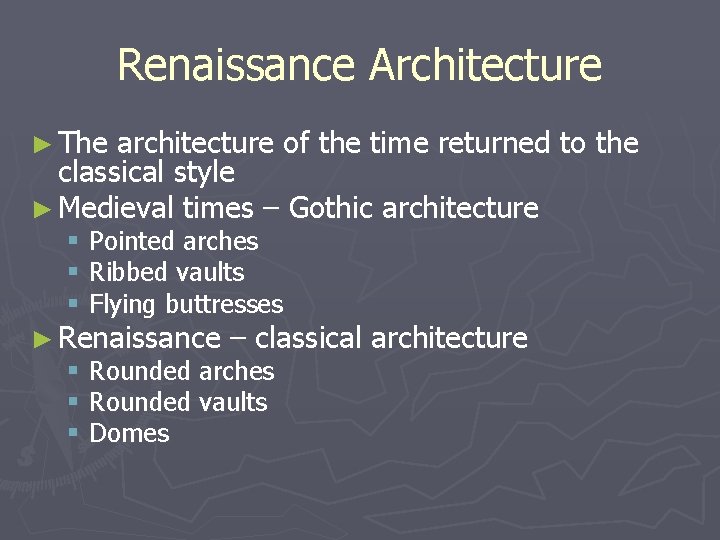 Renaissance Architecture

► The architecture of the time returned to the classical style
► Medieval times – Gothic architecture
▪ Pointed arches
▪ Ribbed vaults
▪ Flying buttresses
► Renaissance – classical architecture
▪ Rounded arches
▪ Rounded vaults
▪ Domes